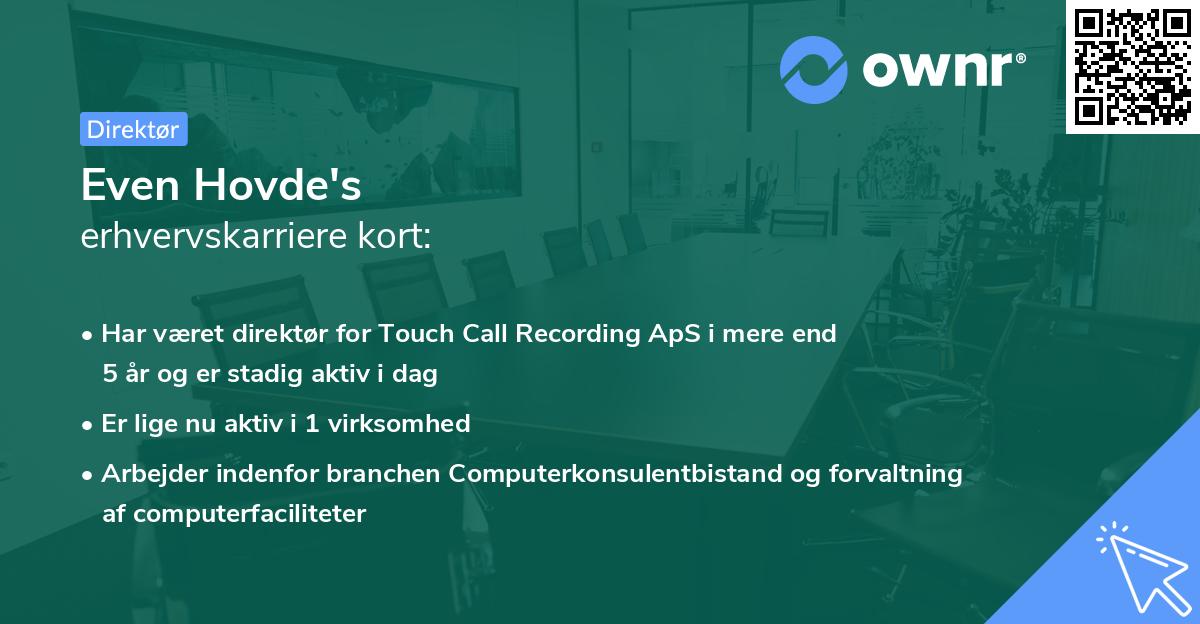 ownr®

Direktør

Even Hovde's
erhvervskarriere kort:

• Har været direktør for Touch Call Recording ApS i mere end 5 år og er stadig aktiv i dag

• Er lige nu aktiv i 1 virksomhed

• Arbejder indenfor branchen Computerkonsulentbistand og forvaltning af computerfaciliteter